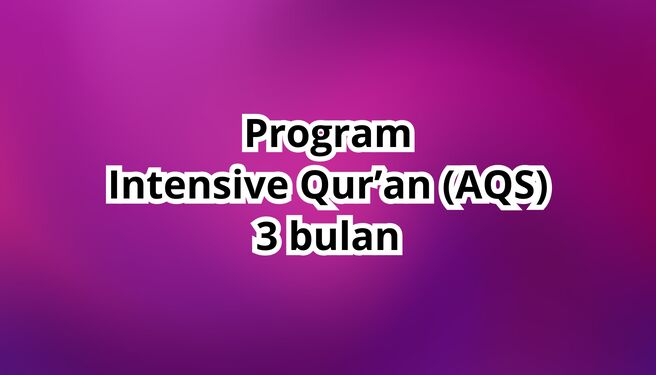 Program
Intensive Qur’an (AQS)
3 bulan